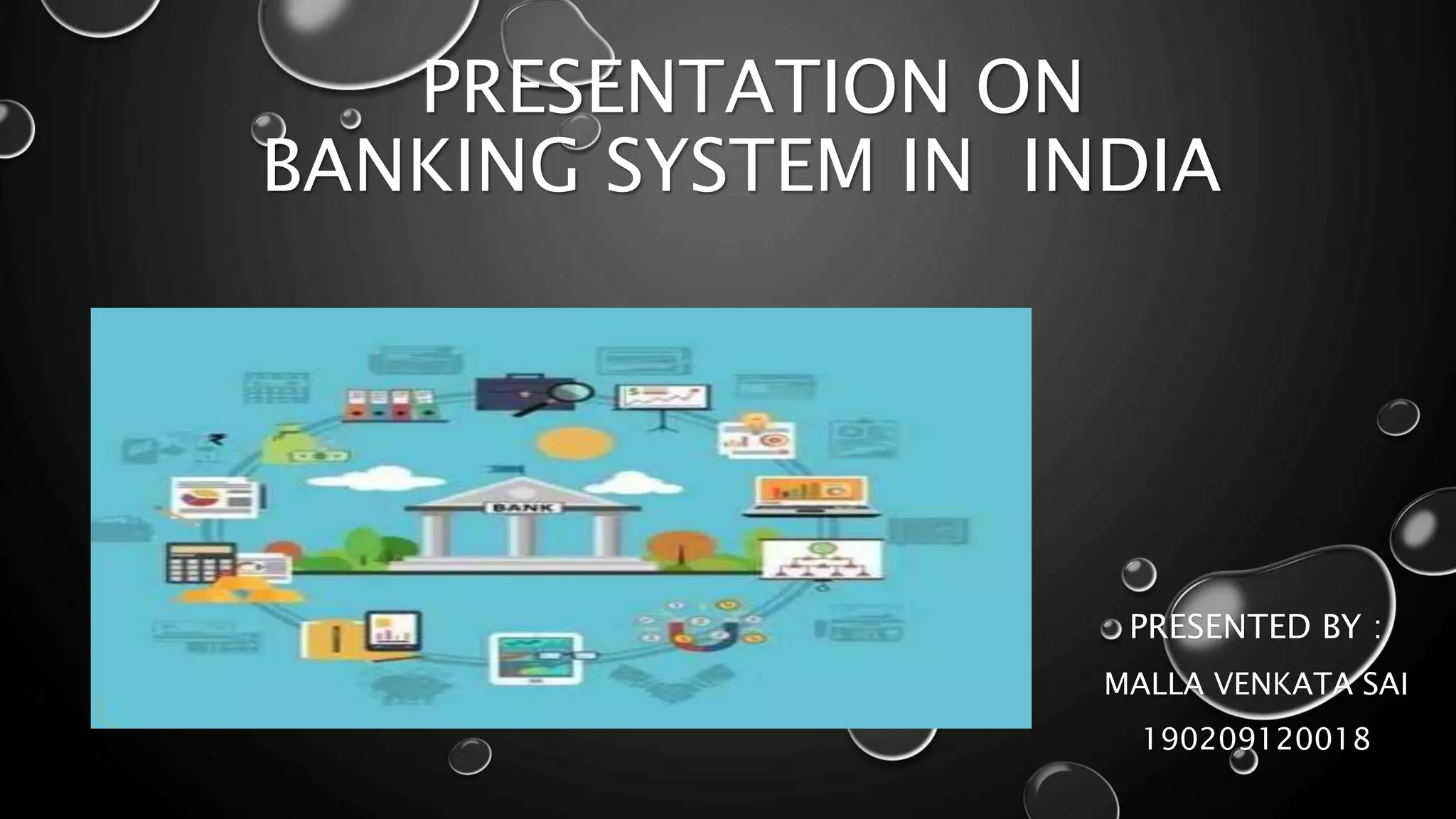 PRESENTATION ON BANKING SYSTEM IN INDIA

BANK

PRESENTED BY :

MALLA VENKATA SAI

190209120018